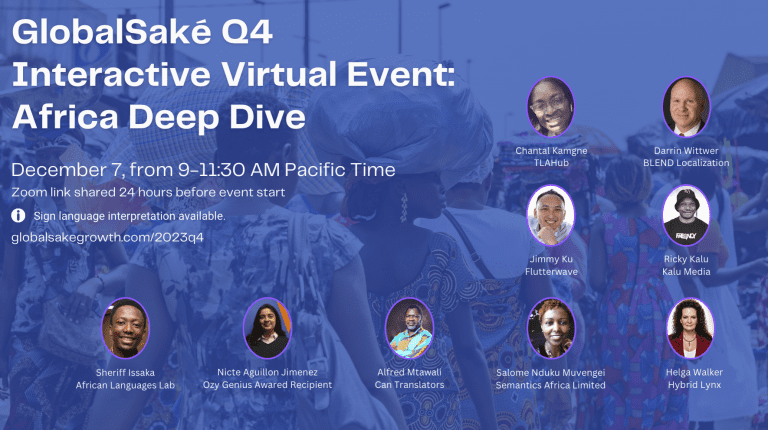 GlobalSaké Q4 Interactive Virtual Event: Africa Deep Dive

December 7, from 9-11:30 AM Pacific Time

Zoom link shared 24 hours before event start

Sign language interpretation available.

globalsakegrowth.com/2023q4

Chantal Kamgne
TLAHub

Darrin Wittwer
BLEND Localization

Jimmy Ku
Flutterwave

Ricky Kalu
Kalu Media

Sheriff Issaka
African Languages Lab

Nicte Aguillon Jimenez
Ozy Genius Awared Recipient

Alfred Mtawali
Can Translators

Salome Nduku Muvengei
Semantics Africa Limited

Helga Walker
Hybrid Lynx